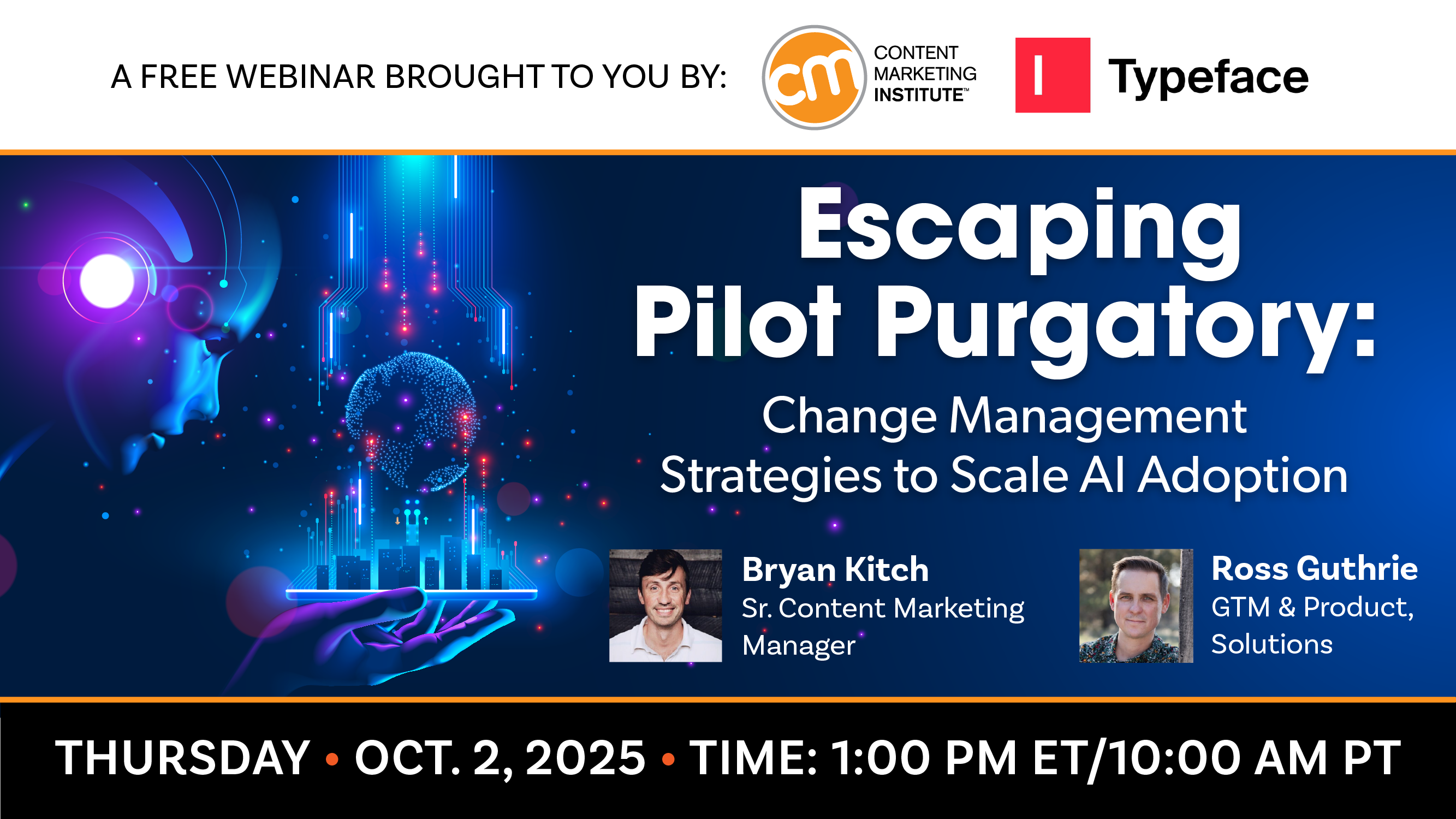 A FREE WEBINAR BROUGHT TO YOU BY: cm CONTENT MARKETING INSTITUTE™ Typeface

Escaping Pilot Purgatory:

Change Management Strategies to Scale AI Adoption

Bryan Kitch
Sr. Content Marketing Manager

Ross Guthrie
GTM & Product, Solutions

THURSDAY • OCT. 2, 2025 • TIME: 1:00 PM ET/10:00 AM PT